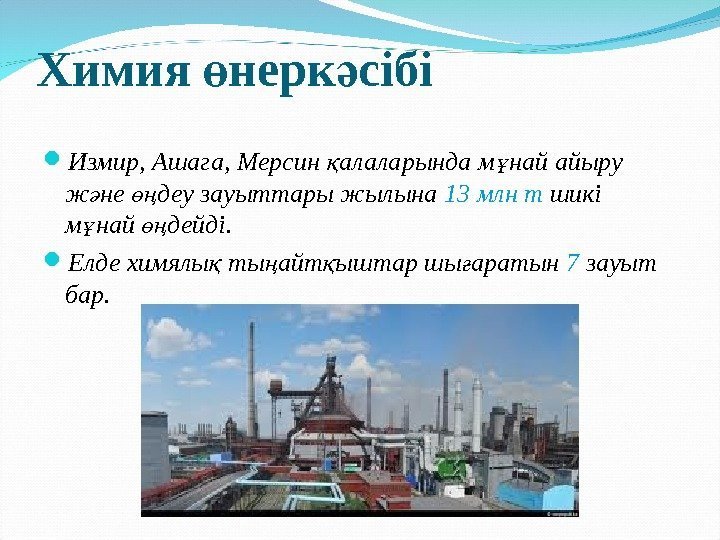 Химия өнеркәсібі

Измир, Ашага, Мерсин қалаларында мұнай айыру және өңдеу зауыттары жылына 13 млн т шикі мұнай өңдейді.

Елде химялық тыңайтқыштар шығаратын 7 зауыт бар.